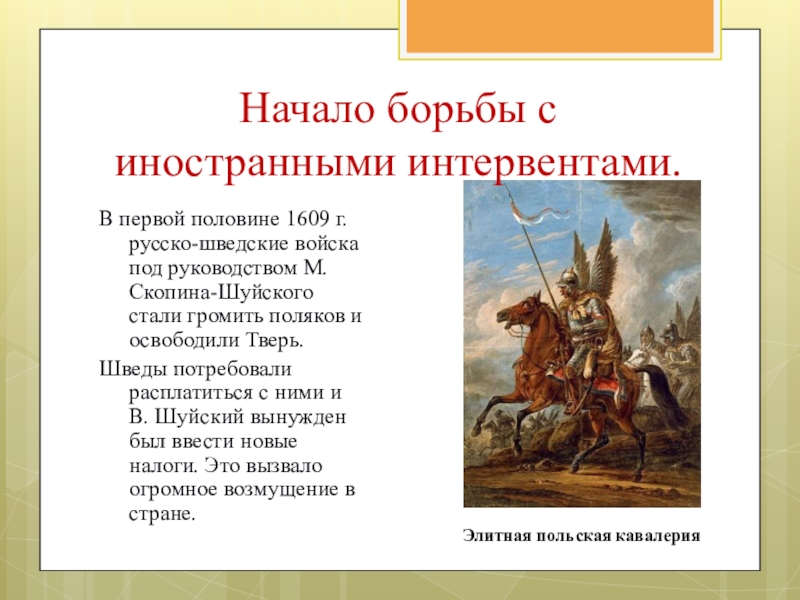 Начало борьбы с иностранными интервентами.

В первой половине 1609 г. русско-шведские войска под руководством М. Скопина-Шуйского стали громить поляков и освободили Тверь.

Шведы потребовали расплатиться с ними и В. Шуйский вынужден был ввести новые налоги. Это вызвало огромное возмущение в стране.

Элитная польская кавалерия